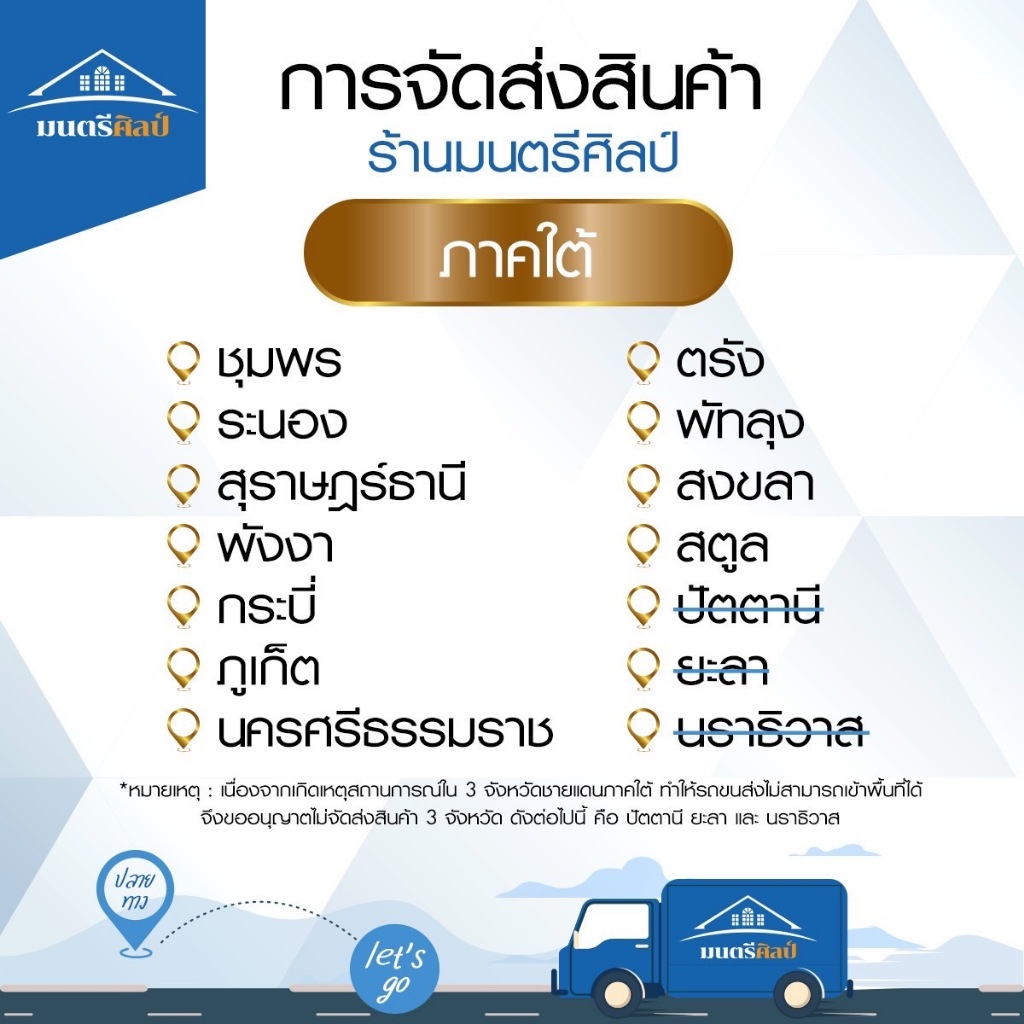 มนตรีศิลป์

การจัดส่งสินค้า
ร้านมนตรีศิลป์

ภาคใต้

ชุมพร
ระนอง
สุราษฎร์ธานี
พังงา
กระบี่
ภูเก็ต
นครศรีธรรมราช

ตรัง
พัทลุง
สงขลา
สตูล
ปัตตานี
ยะลา
นราธิวาส

*หมายเหตุ : เนื่องจากเกิดเหตุสถานการณ์ใน 3 จังหวัดชายแดนภาคใต้ ทำให้รถขนส่งไม่สามารถเข้าพื้นที่ได้ จึงขออนุญาตไม่จัดส่งสินค้า 3 จังหวัด ดังต่อไปนี้ คือ ปัตตานี ยะลา และ นราธิวาส

ปลายทาง

let's go

มนตรีศิลป์